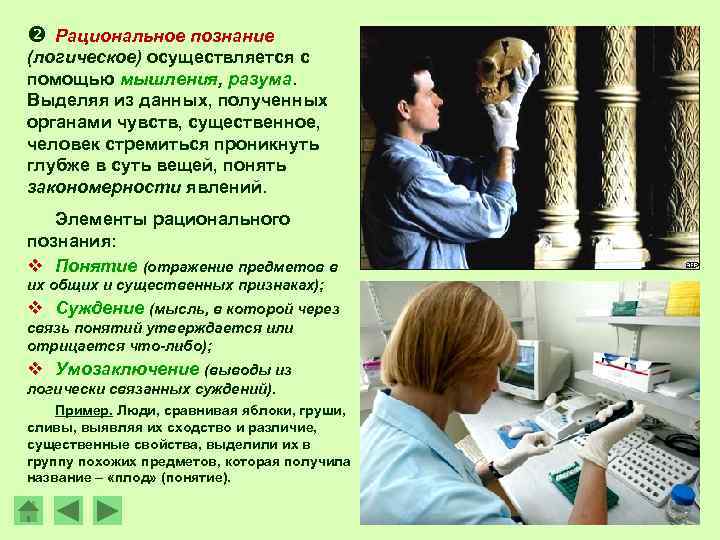 ❷ Рациональное познание (логическое) осуществляется с помощью мышления, разума. Выделяя из данных, полученных органами чувств, существенное, человек стремиться проникнуть глубже в суть вещей, понять закономерности явлений.

Элементы рационального познания:

❖ Понятие (отражение предметов в их общих и существенных признаках);

❖ Суждение (мысль, в которой через связь понятий утверждается или отрицается что-либо);

❖ Умозаключение (выводы из логически связанных суждений).

Пример. Люди, сравнивая яблоки, груши, сливы, выявляя их сходство и различие, существенные свойства, выделили их в группу похожих предметов, которая получила название – «плод» (понятие).